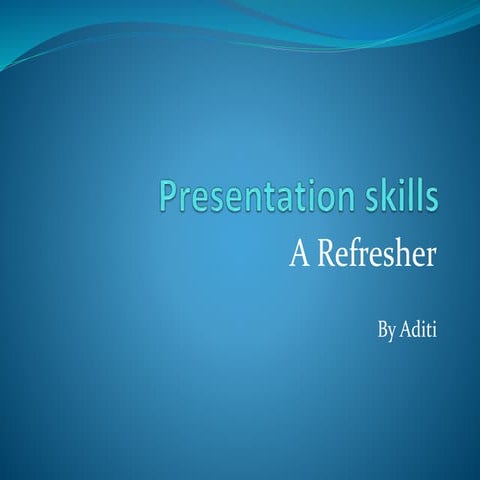 Presentation skills

A Refresher

By Aditi